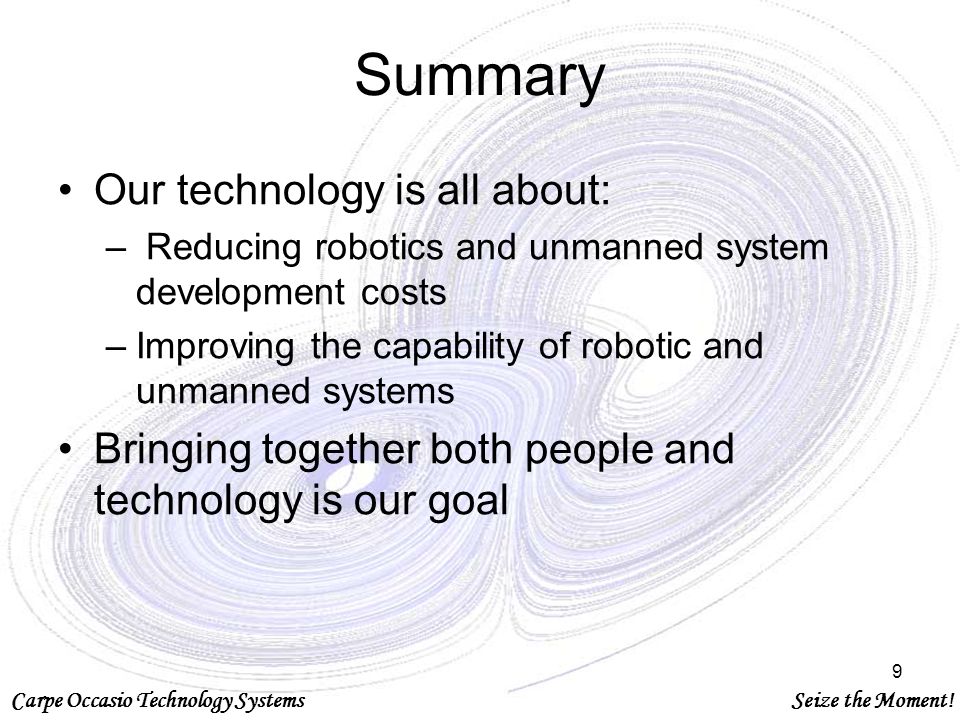 Summary

• Our technology is all about:
– Reducing robotics and unmanned system development costs
– Improving the capability of robotic and unmanned systems
• Bringing together both people and technology is our goal

9

Carpe Occasio Technology Systems

Seize the Moment!